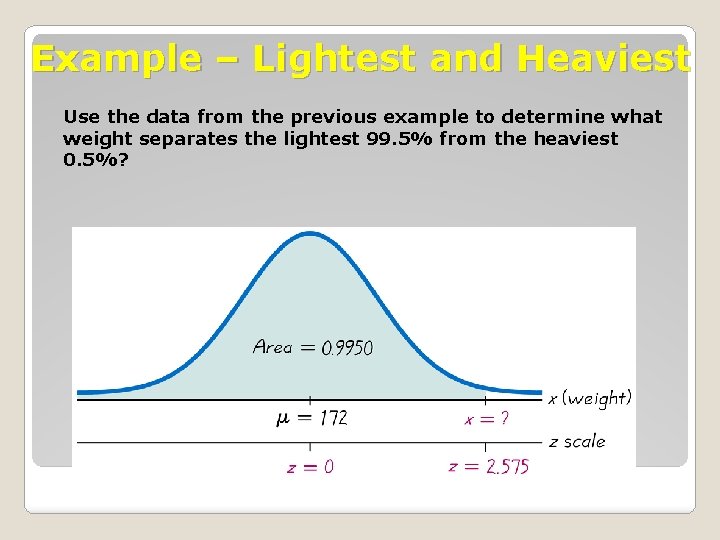 Example – Lightest and Heaviest

Use the data from the previous example to determine what weight separates the lightest 99.5% from the heaviest 0.5%?

Area = 0.9950

x (weight)

$\mu = 172$

$x = ?$

z scale

$z = 0$

$z = 2.575$